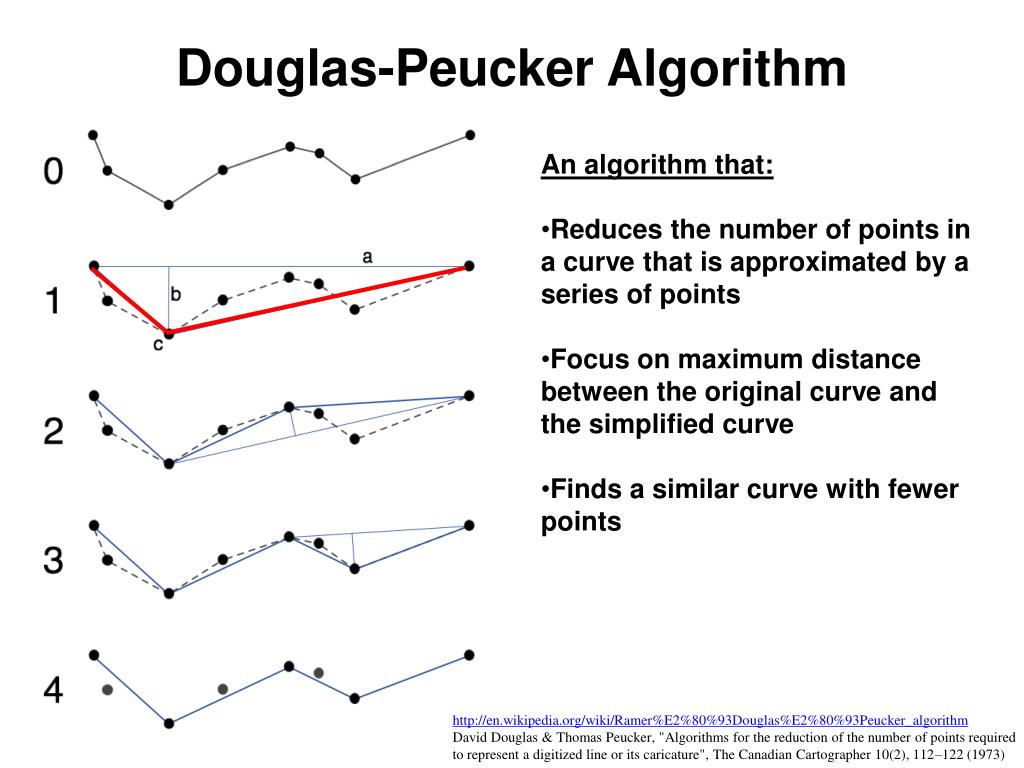 Douglas-Peucker Algorithm

0

1

a

b

c

2

3

4

An algorithm that:

•Reduces the number of points in a curve that is approximated by a series of points

•Focus on maximum distance between the original curve and the simplified curve

•Finds a similar curve with fewer points

http://en.wikipedia.org/wiki/Ramer%E2%80%93Douglas%E2%80%93Peucker_algorithm
David Douglas & Thomas Peucker, "Algorithms for the reduction of the number of points required to represent a digitized line or its caricature", The Canadian Cartographer 10(2), 112–122 (1973)